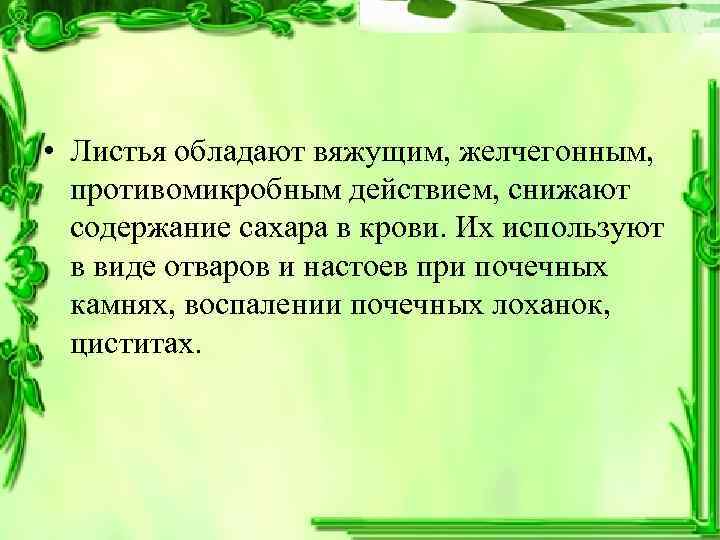 • Листья обладают вяжущим, желчегонным, противомикробным действием, снижают содержание сахара в крови. Их используют в виде отваров и настоев при почечных камнях, воспалении почечных лоханок, циститах.